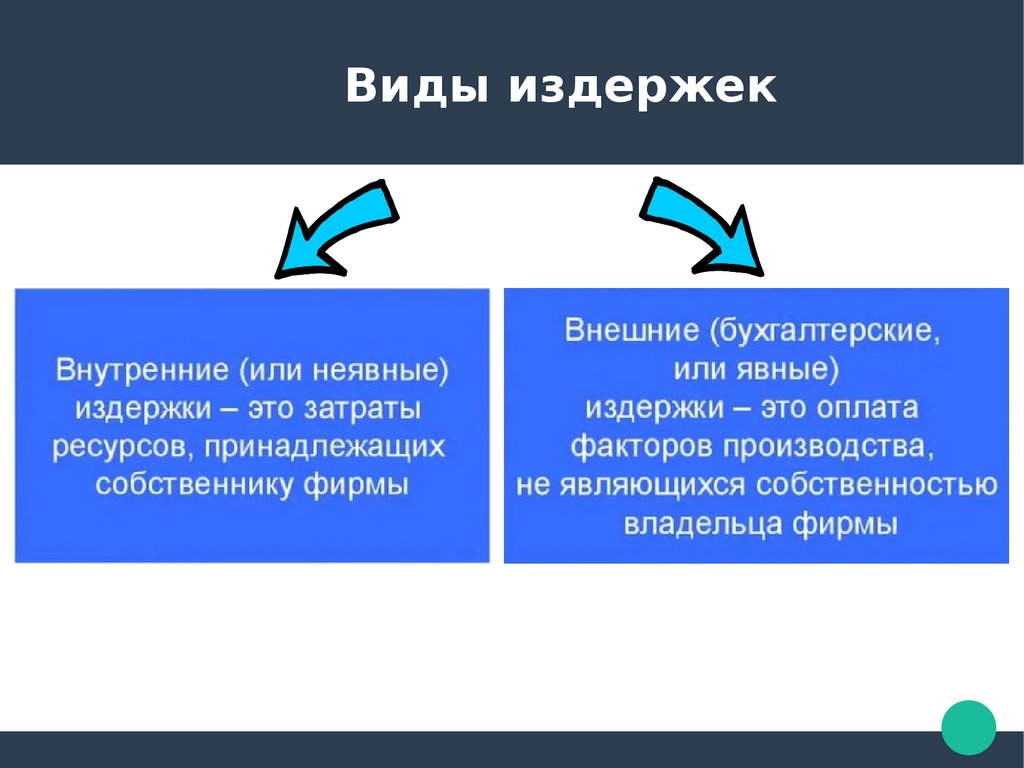 Виды издержек

Внутренние (или неявные) издержки – это затраты ресурсов, принадлежащих собственнику фирмы

Внешние (бухгалтерские, или явные) издержки – это оплата факторов производства, не являющихся собственностью владельца фирмы